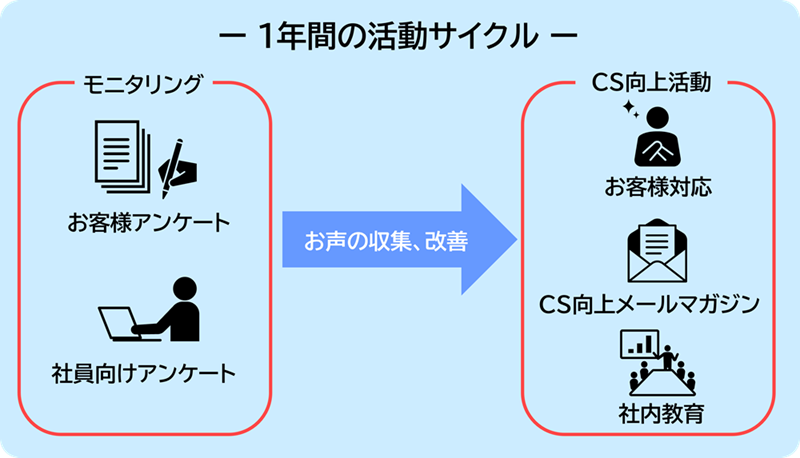 ー 1年間の活動サイクル ー

モニタリング

お客様アンケート

社員向けアンケート

お声の収集、改善

CS向上活動

お客様対応

CS向上メールマガジン

社内教育